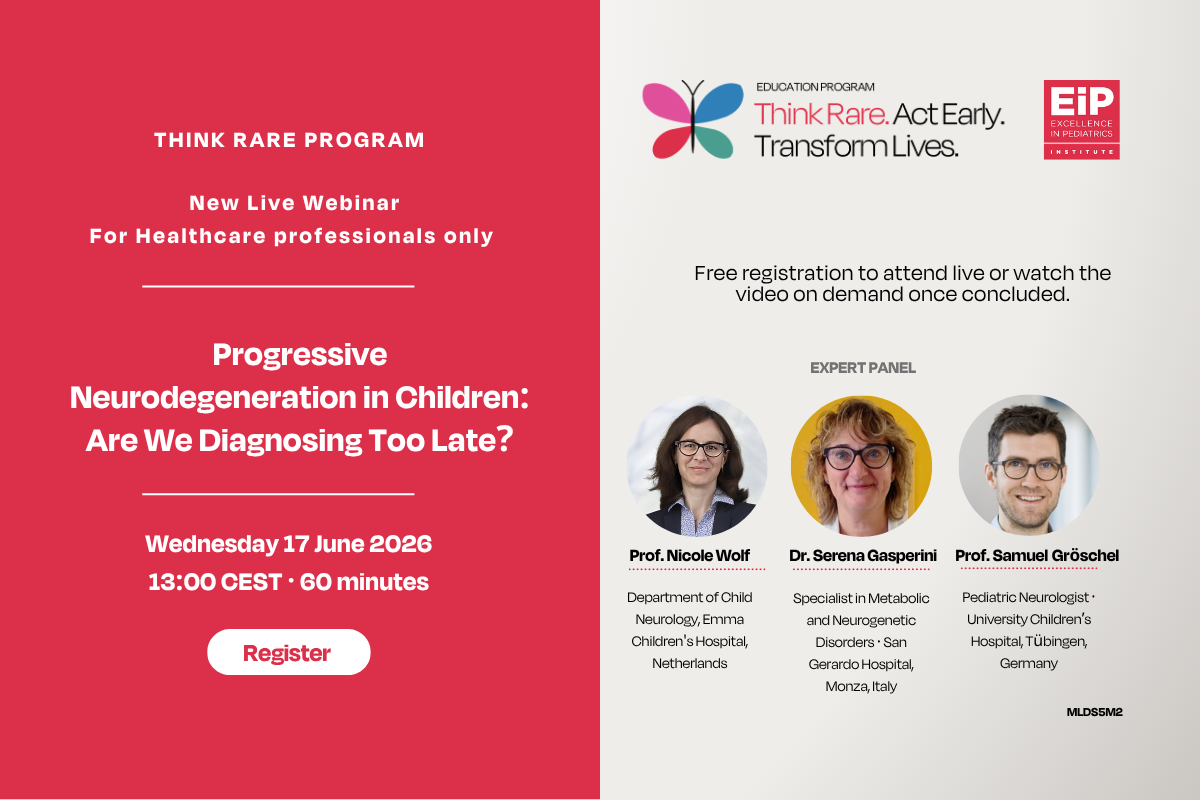 THINK RARE PROGRAM

New Live Webinar
For Healthcare professionals only

Progressive Neurodegeneration in Children: Are We Diagnosing Too Late?

Wednesday 17 June 2026
13:00 CEST · 60 minutes

Register

EDUCATION PROGRAM
Think Rare. Act Early. Transform Lives.

EiP
EXCELLENCE IN PEDIATRICS
INSTITUTE

Free registration to attend live or watch the video on demand once concluded.

EXPERT PANEL

Prof. Nicole Wolf
Department of Child Neurology, Emma Children's Hospital, Netherlands

Dr. Serena Gasperini
Specialist in Metabolic and Neurogenetic Disorders · San Gerardo Hospital, Monza, Italy

Prof. Samuel Gröschel
Pediatric Neurologist · University Children's Hospital, Tübingen, Germany

MLDS5M2